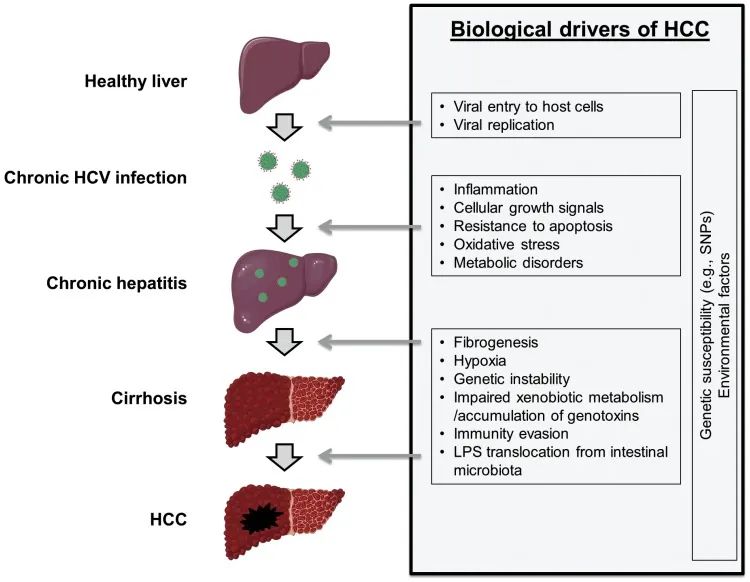 Healthy liver

Chronic HCV infection

Chronic hepatitis

Cirrhosis

HCC

Biological drivers of HCC

• Viral entry to host cells
• Viral replication

• Inflammation
• Cellular growth signals
• Resistance to apoptosis
• Oxidative stress
• Metabolic disorders

• Fibrogenesis
• Hypoxia
• Genetic instability
• Impaired xenobiotic metabolism /accumulation of genotoxins
• Immunity evasion
• LPS translocation from intestinal microbiota

Genetic susceptibility (e.g., SNPs)
Environmental factors